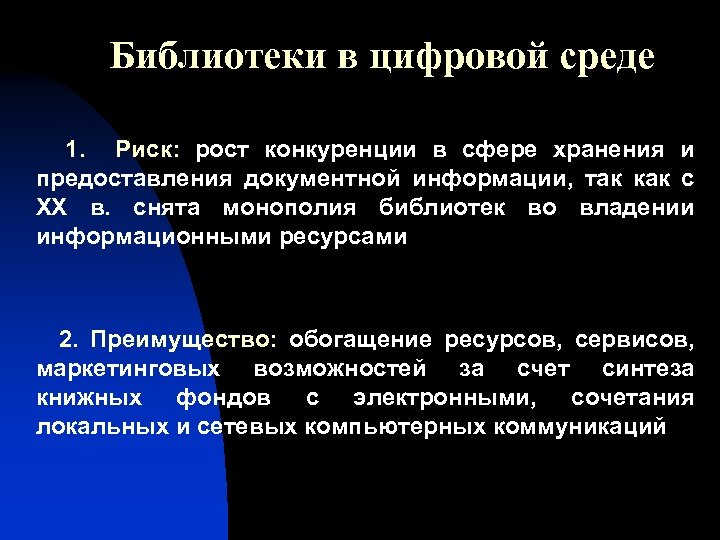 Библиотеки в цифровой среде

1. Риск: рост конкуренции в сфере хранения и предоставления документной информации, так как с XX в. снята монополия библиотек во владении информационными ресурсами

2. Преимущество: обогащение ресурсов, сервисов, маркетинговых возможностей за счет синтеза книжных фондов с электронными, сочетания локальных и сетевых компьютерных коммуникаций